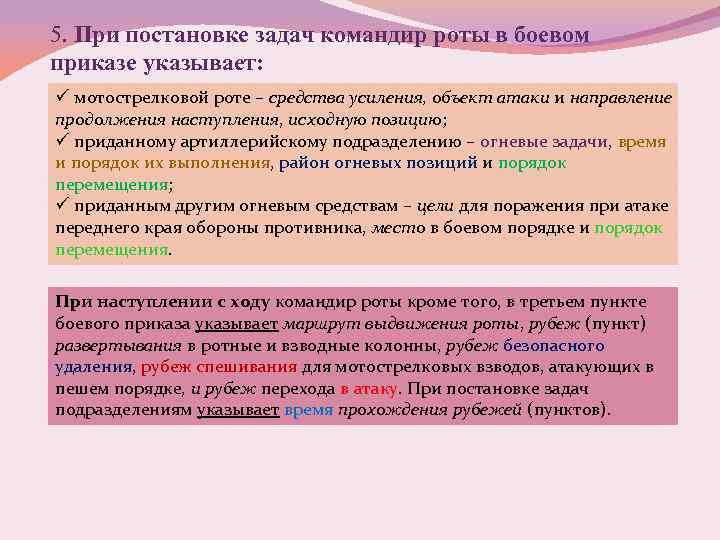 5. При постановке задач командир роты в боевом приказе указывает:

✓ мотострелковой роте – средства усиления, объект атаки и направление продолжения наступления, исходную позицию;
✓ приданному артиллерийскому подразделению – огневые задачи, время и порядок их выполнения, район огневых позиций и порядок перемещения;
✓ приданным другим огневым средствам – цели для поражения при атаке переднего края обороны противника, место в боевом порядке и порядок перемещения.

При наступлении с ходу командир роты кроме того, в третьем пункте боевого приказа указывает маршрут выдвижения роты, рубеж (пункт) развертывания в ротные и взводные колонны, рубеж безопасного удаления, рубеж спешивания для мотострелковых взводов, атакующих в пешем порядке, и рубеж перехода в атаку. При постановке задач подразделениям указывает время прохождения рубежей (пунктов).